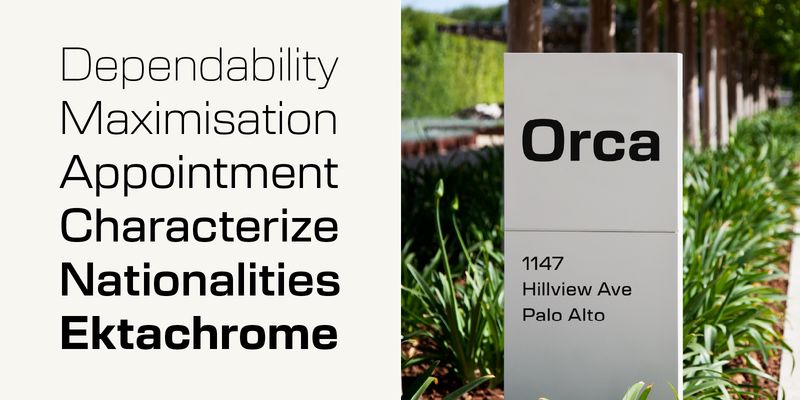 Dependability
Maximisation
Appointment
Characterize
Nationalities
Ektachrome

Orca

1147
Hillview Ave
Palo Alto